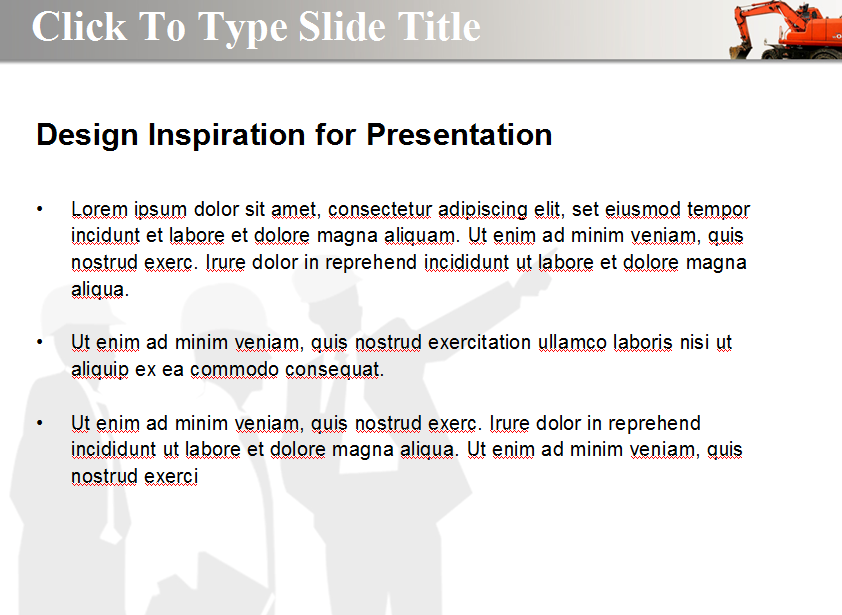 Click To Type Slide Title

Design Inspiration for Presentation

• Lorem ipsum dolor sit amet, consectetur adipiscing elit, set eiusmod tempor incidunt et labore et dolore magna aliquam. Ut enim ad minim veniam, quis nostrud exerc. Irure dolor in reprehend incididunt ut labore et dolore magna aliqua.

• Ut enim ad minim veniam, quis nostrud exercitation ullamco laboris nisi ut aliquip ex ea commodo consequat.

• Ut enim ad minim veniam, quis nostrud exerc. Irure dolor in reprehend incididunt ut labore et dolore magna aliqua. Ut enim ad minim veniam, quis nostrud exerci